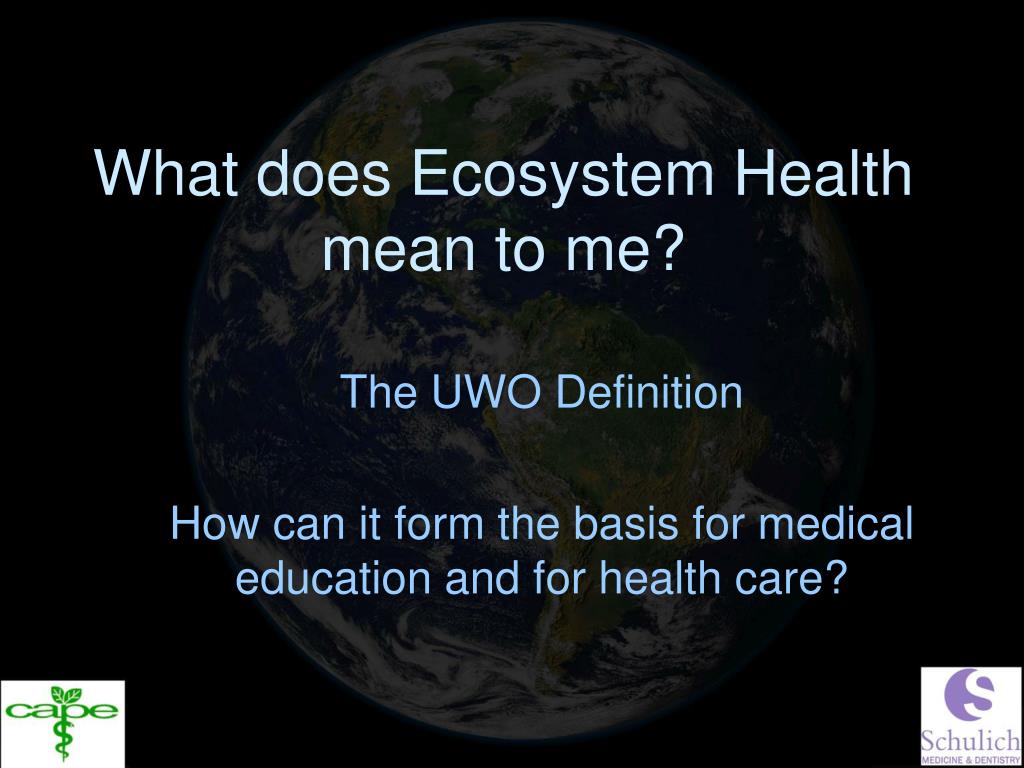 What does Ecosystem Health mean to me?

The UWO Definition

How can it form the basis for medical education and for health care?

cape

Schulich
MEDICINE & DENTISTRY